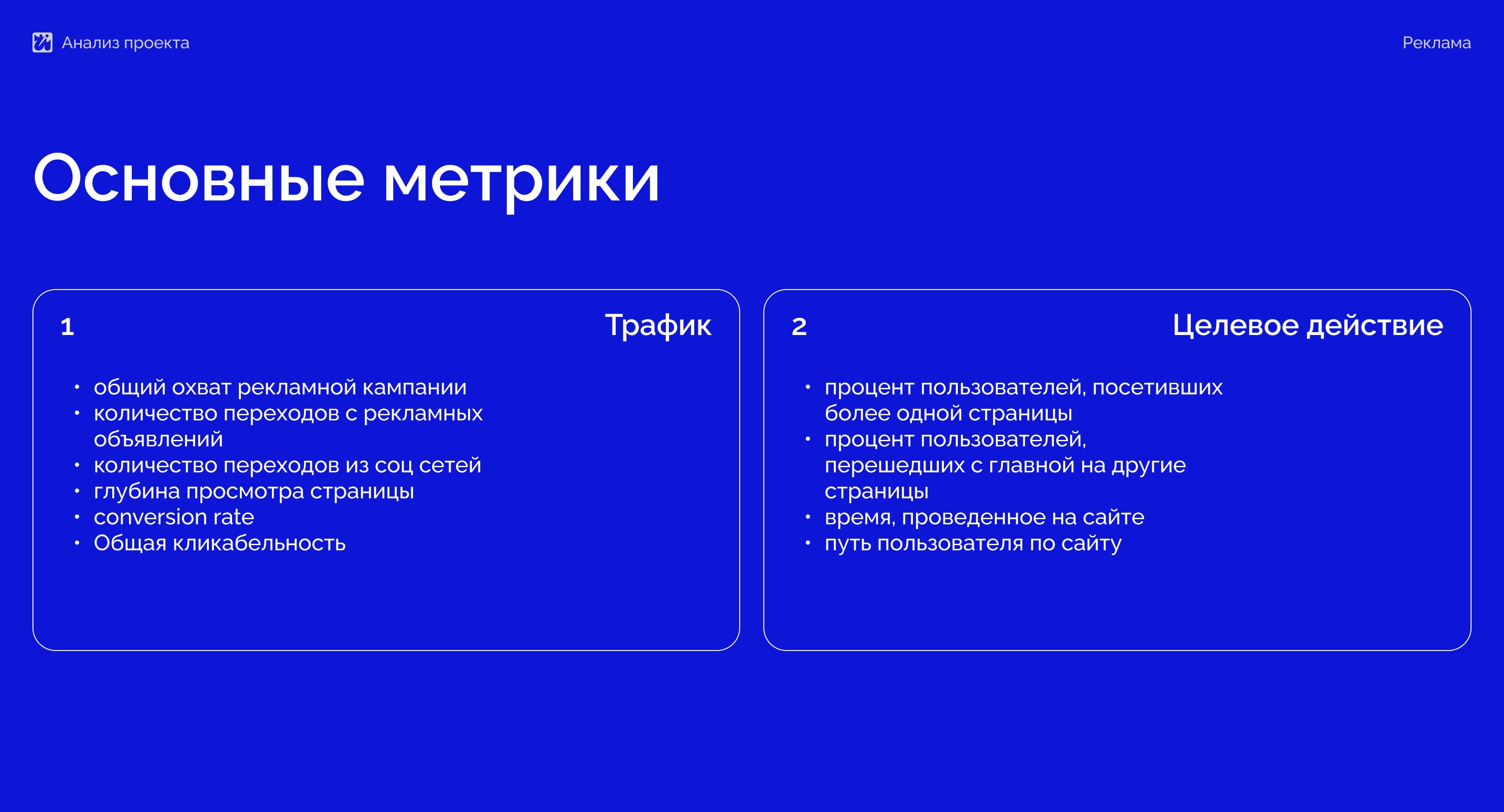 Анализ проекта

Реклама

Основные метрики

1

Трафик

• общий охват рекламной кампании
• количество переходов с рекламных объявлений
• количество переходов из соц сетей
• глубина просмотра страницы
• conversion rate
• Общая кликабельность

2

Целевое действие

• процент пользователей, посетивших более одной страницы
• процент пользователей, перешедших с главной на другие страницы
• время, проведенное на сайте
• путь пользователя по сайту